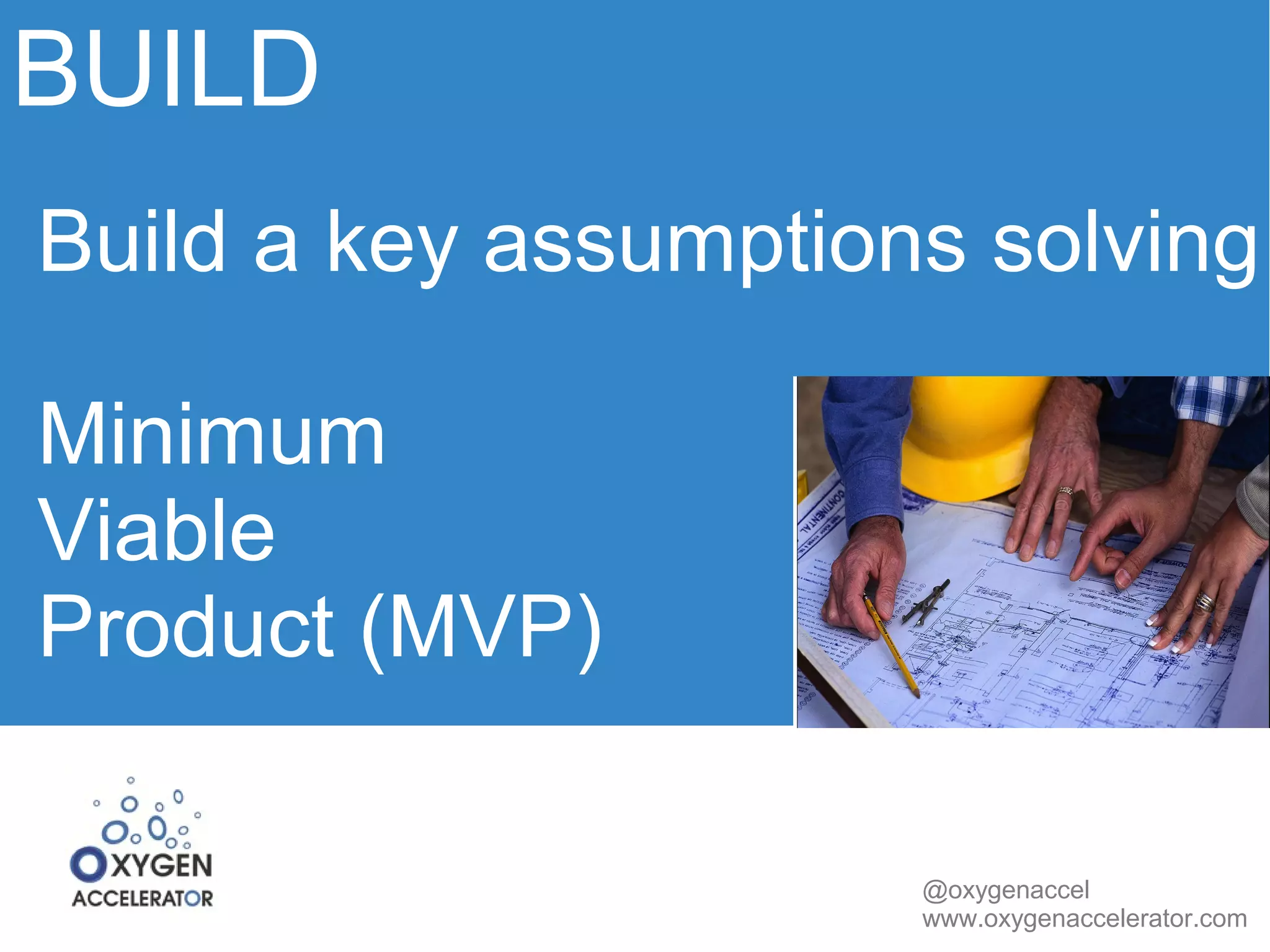 BUILD

Build a key assumptions solving

Minimum
Viable
Product (MVP)

CONTINENTAL

OXYGEN
ACCELERATOR

@oxygenaccel
www.oxygenaccelerator.com